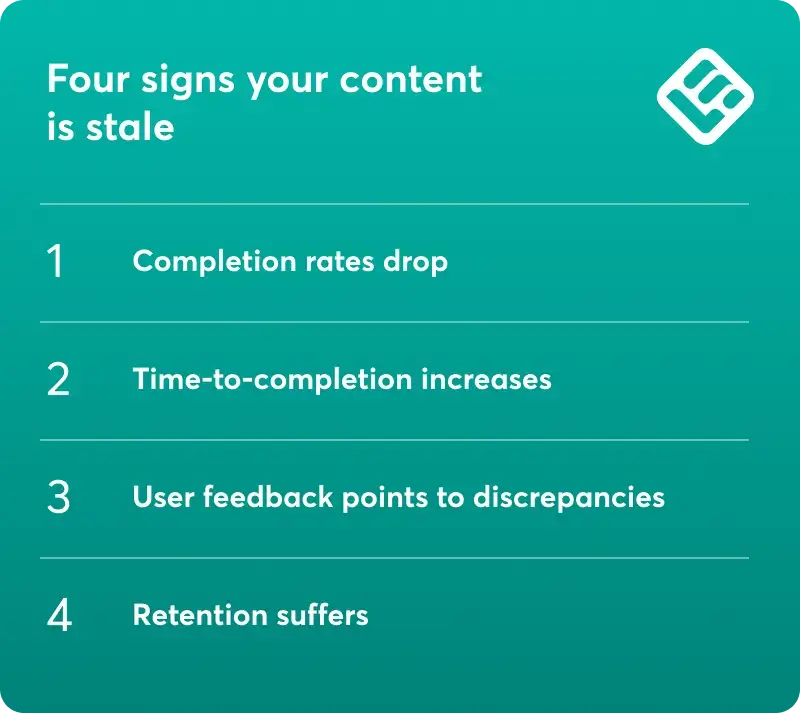 Four signs your content is stale

1 Completion rates drop

2 Time-to-completion increases

3 User feedback points to discrepancies

4 Retention suffers